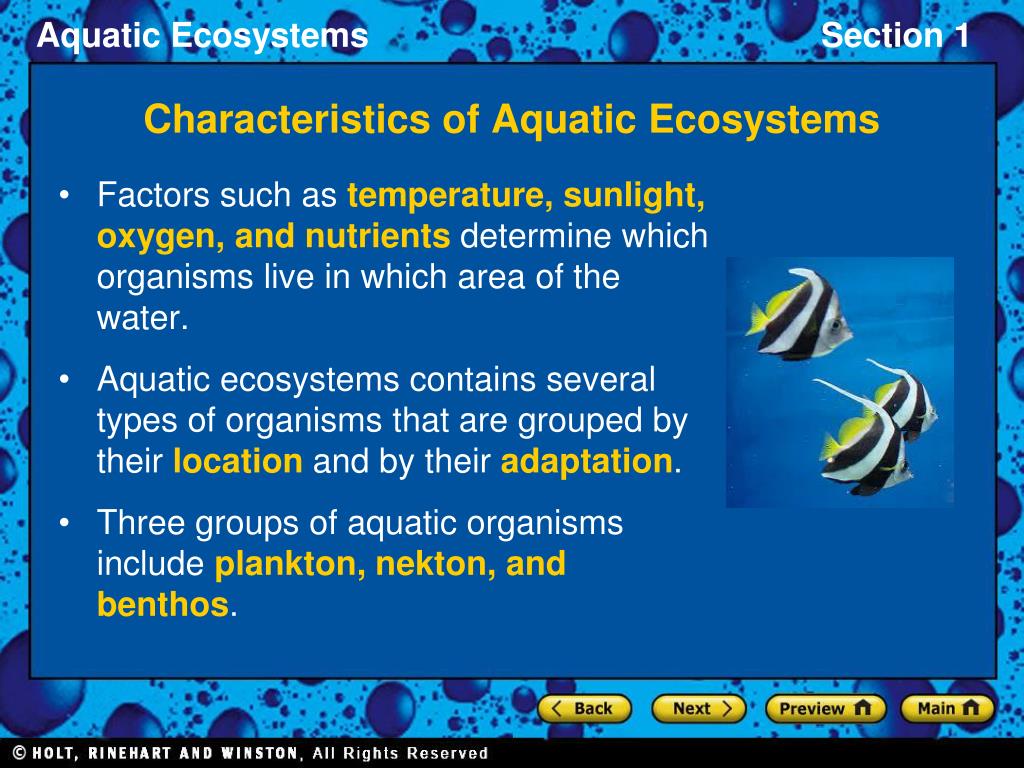 Aquatic Ecosystems

Section 1

Characteristics of Aquatic Ecosystems

• Factors such as temperature, sunlight, oxygen, and nutrients determine which organisms live in which area of the water.

• Aquatic ecosystems contains several types of organisms that are grouped by their location and by their adaptation.

• Three groups of aquatic organisms include plankton, nekton, and benthos.

Back

Next

Preview

Main

© HOLT, RINEHART AND WINSTON, All Rights Reserved